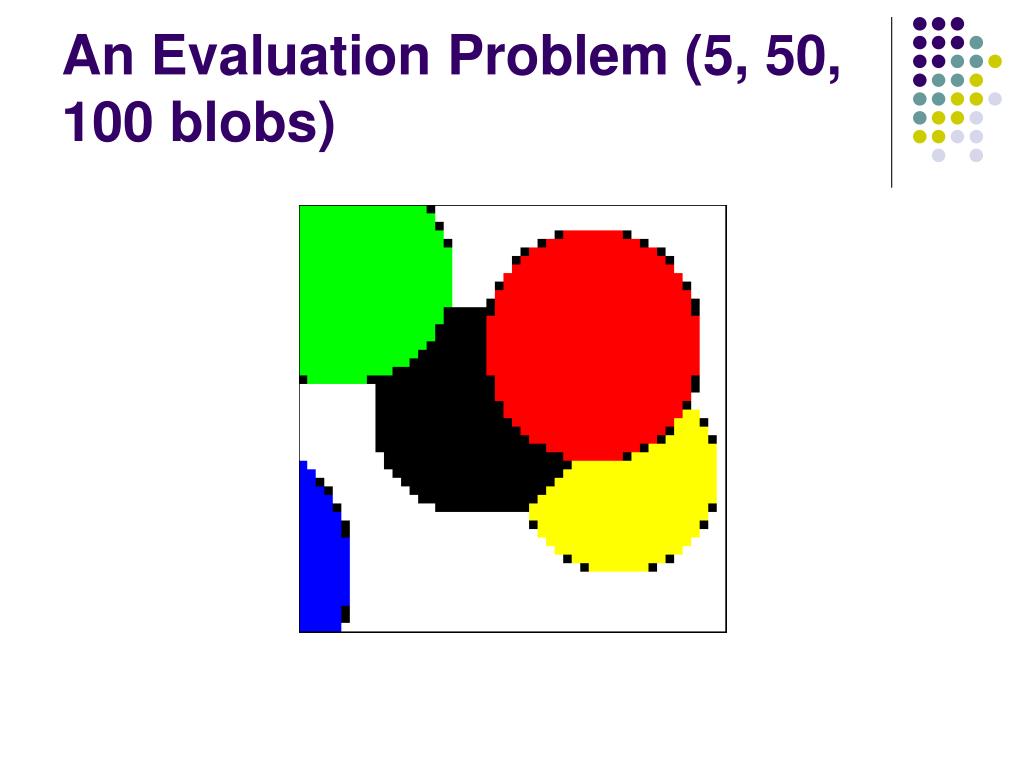 An Evaluation Problem (5, 50, 100 blobs)